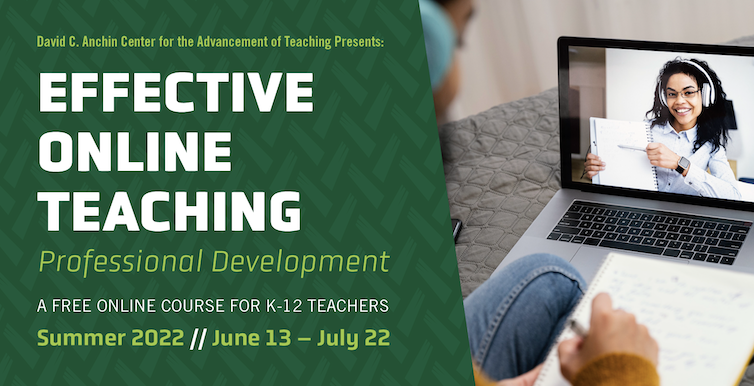 David C. Anchin Center for the Advancement of Teaching Presents:

EFFECTIVE ONLINE TEACHING

Professional Development

A FREE ONLINE COURSE FOR K-12 TEACHERS

Summer 2022 // June 13 – July 22